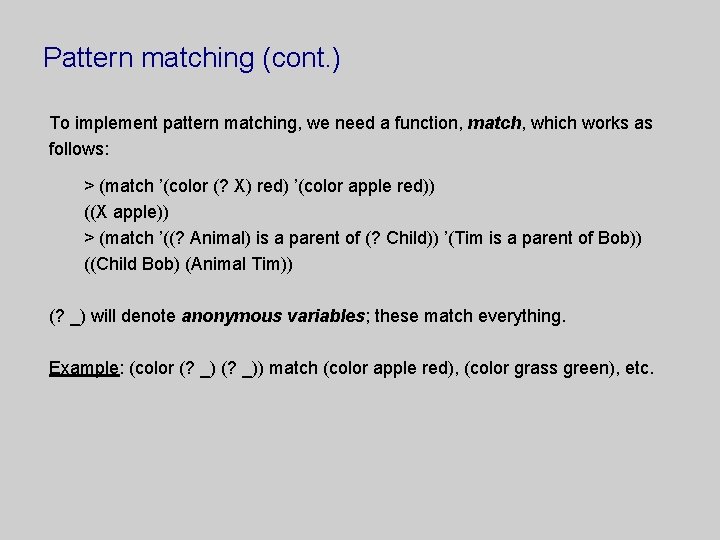 Pattern matching (cont.)

To implement pattern matching, we need a function, match, which works as follows:

> (match ’(color (? X) red) ’(color apple red))
((X apple))
> (match ’((? Animal) is a parent of (? Child)) ’(Tim is a parent of Bob))
((Child Bob) (Animal Tim))

(? _) will denote anonymous variables; these match everything.

Example: (color (? _) (? _)) match (color apple red), (color grass green), etc.